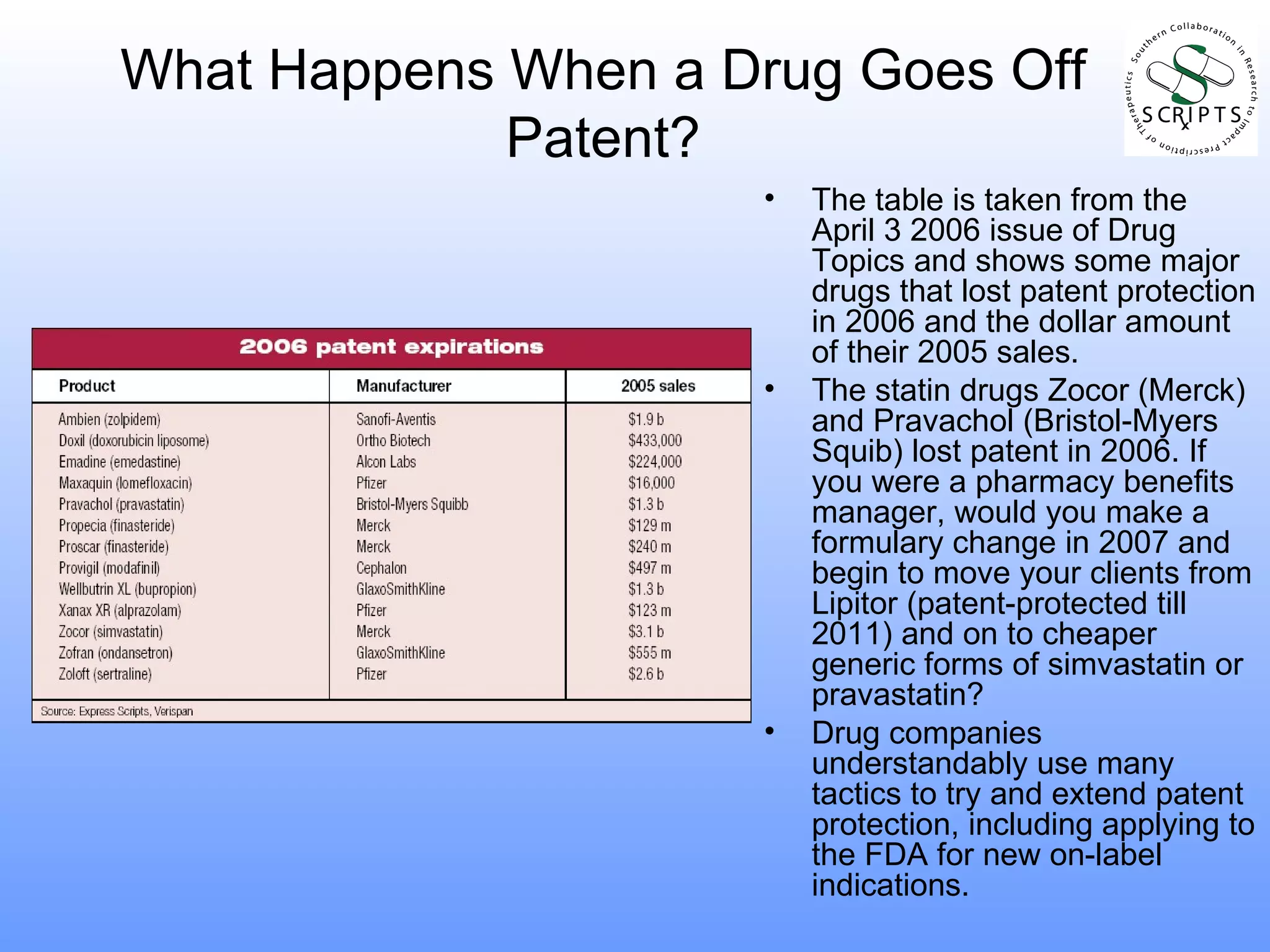 What Happens When a Drug Goes Off Patent?

Southern Collaboration in Research to Impact Prescription of Therapeutics
SCRIPTS

2006 patent expirations

| Product | Manufacturer | 2005 sales |
|---|---|---|
| Ambien (zolpidem) | Sanofi-Aventis | $1.9 b |
| Doxil (doxorubicin liposome) | Ortho Biotech | $433,000 |
| Emadine (emedastine) | Alcon Labs | $224,000 |
| Maxaquin (lomefloxacin) | Pfizer | $16,000 |
| Pravachol (pravastatin) | Bristol-Myers Squibb | $1.3 b |
| Propecia (finasteride) | Merck | $129 m |
| Proscar (finasteride) | Merck | $240 m |
| Provigil (modafinil) | Cephalon | $497 m |
| Wellbutrin XL (bupropion) | GlaxoSmithKline | $1.3 b |
| Xanax XR (alprazolam) | Pfizer | $123 m |
| Zocor (simvastatin) | Merck | $3.1 b |
| Zofran (ondansetron) | GlaxoSmithKline | $555 m |
| Zoloft (sertraline) | Pfizer | $2.6 b |

Source: Express Scripts, Verispan

• The table is taken from the April 3 2006 issue of Drug Topics and shows some major drugs that lost patent protection in 2006 and the dollar amount of their 2005 sales.
• The statin drugs Zocor (Merck) and Pravachol (Bristol-Myers Squib) lost patent in 2006. If you were a pharmacy benefits manager, would you make a formulary change in 2007 and begin to move your clients from Lipitor (patent-protected till 2011) and on to cheaper generic forms of simvastatin or pravastatin?
• Drug companies understandably use many tactics to try and extend patent protection, including applying to the FDA for new on-label indications.